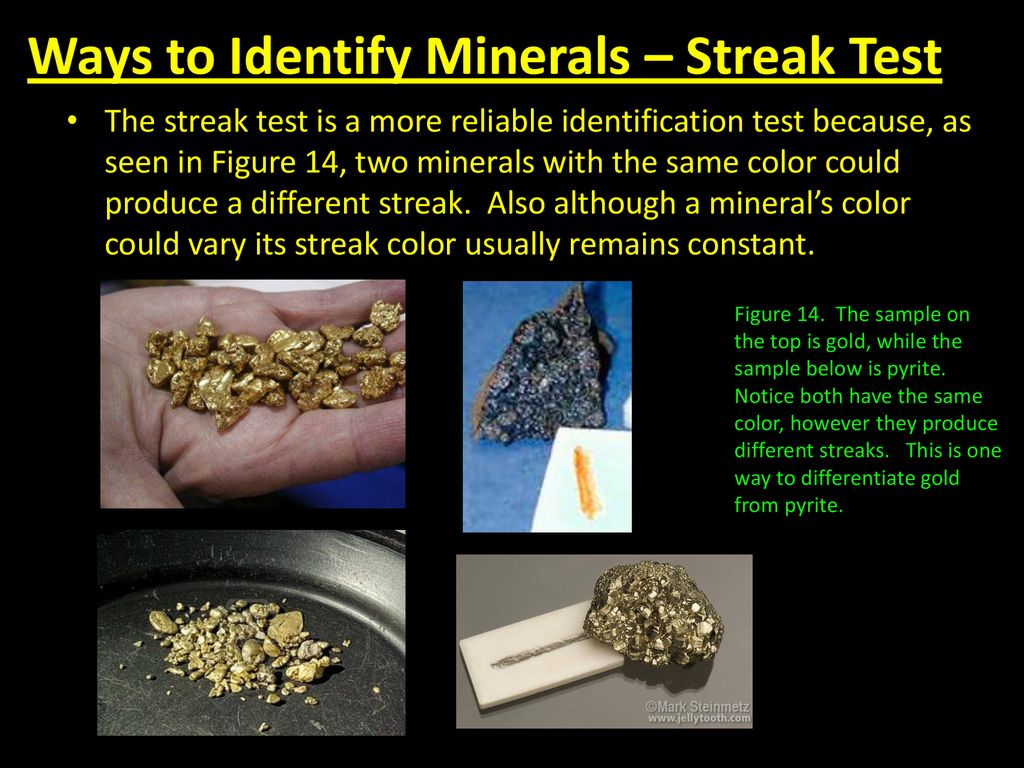 Ways to Identify Minerals – Streak Test

• The streak test is a more reliable identification test because, as seen in Figure 14, two minerals with the same color could produce a different streak. Also although a mineral's color could vary its streak color usually remains constant.

Figure 14. The sample on the top is gold, while the sample below is pyrite. Notice both have the same color, however they produce different streaks. This is one way to differentiate gold from pyrite.

©Mark Steinmetz
www.jellytooth.com